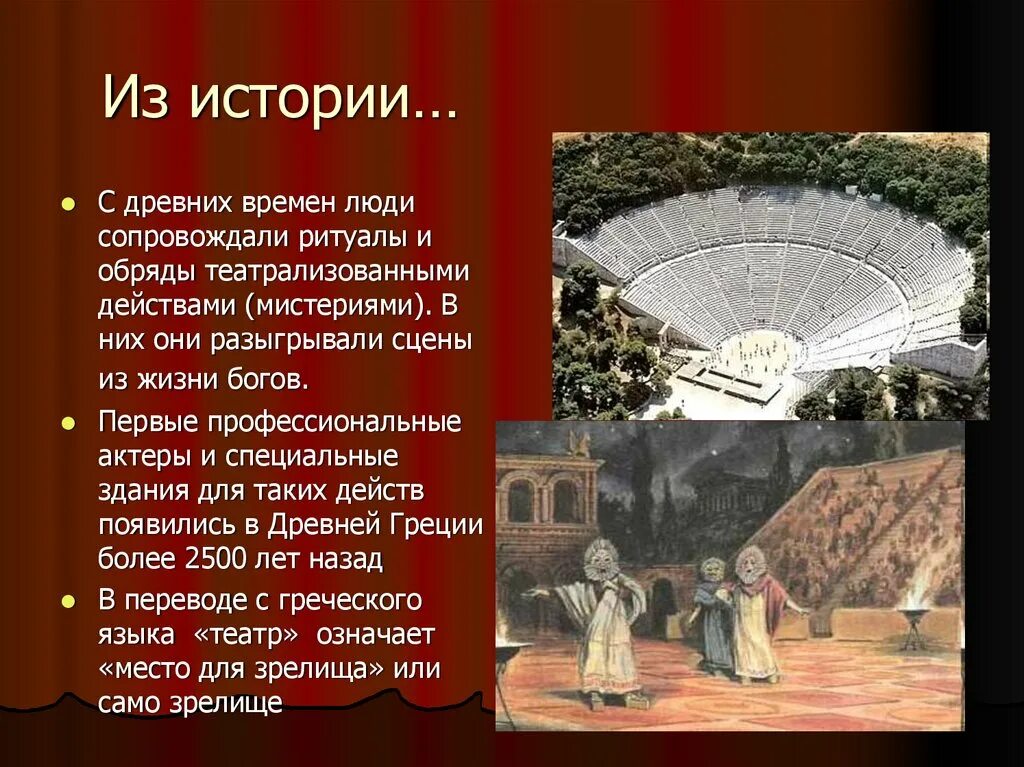 Из истории…

- С древних времен люди сопровождали ритуалы и обряды театрализованными действами (мистериями). В них они разыгрывали сцены из жизни богов.
- Первые профессиональные актеры и специальные здания для таких действ появились в Древней Греции более 2500 лет назад
- В переводе с греческого языка «театр» означает «место для зрелища» или само зрелище